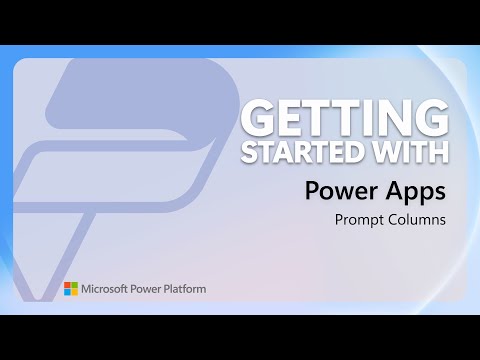 GETTING STARTED WITH

Power Apps

Prompt Columns

Microsoft Power Platform